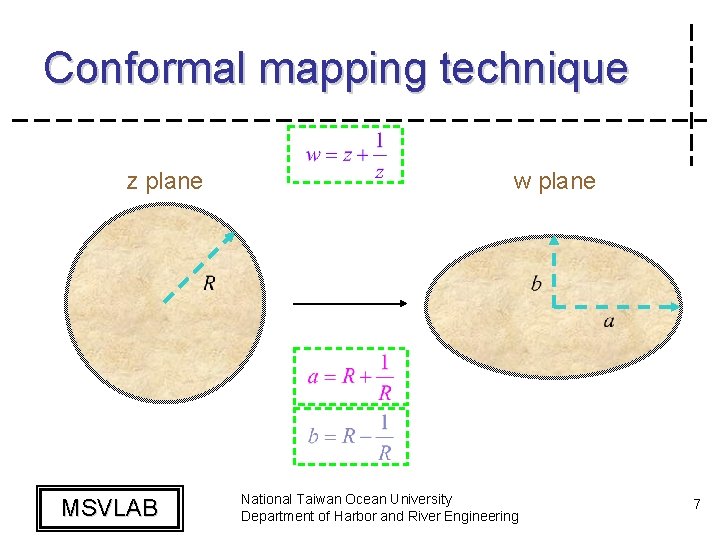 Conformal mapping technique

$w = z + \frac{1}{z}$

z plane

w plane

$R$

$b$

$a$

$a = R + \frac{1}{R}$

$b = R - \frac{1}{R}$

MSVLAB

National Taiwan Ocean University
Department of Harbor and River Engineering

7